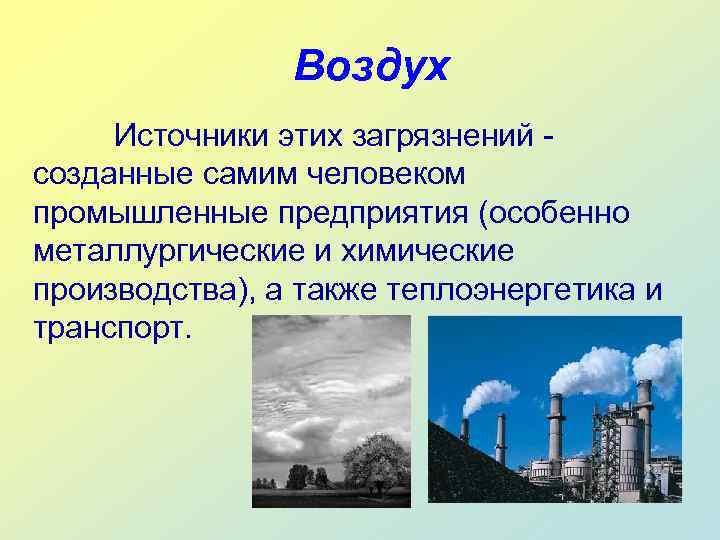 Воздух

Источники этих загрязнений - созданные самим человеком промышленные предприятия (особенно металлургические и химические производства), а также теплоэнергетика и транспорт.